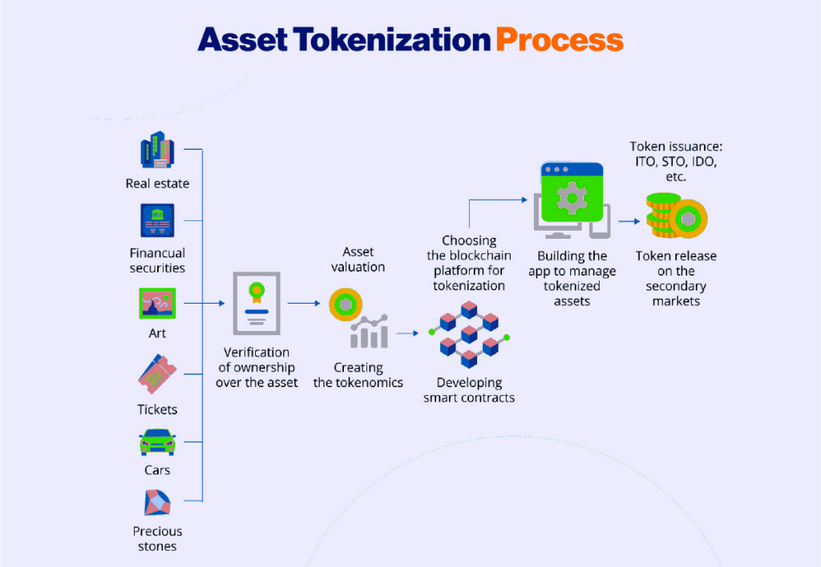 Asset Tokenization Process

Real estate

Financual securities

Art

Tickets

Cars

Precious stones

Verification of ownership over the asset

Asset valuation

Creating the tokenomics

Choosing the blockchain platform for tokenization

Developing smart contracts

Building the app to manage tokenized assets

Token issuance: ITO, STO, IDO, etc.

Token release on the secondary markets